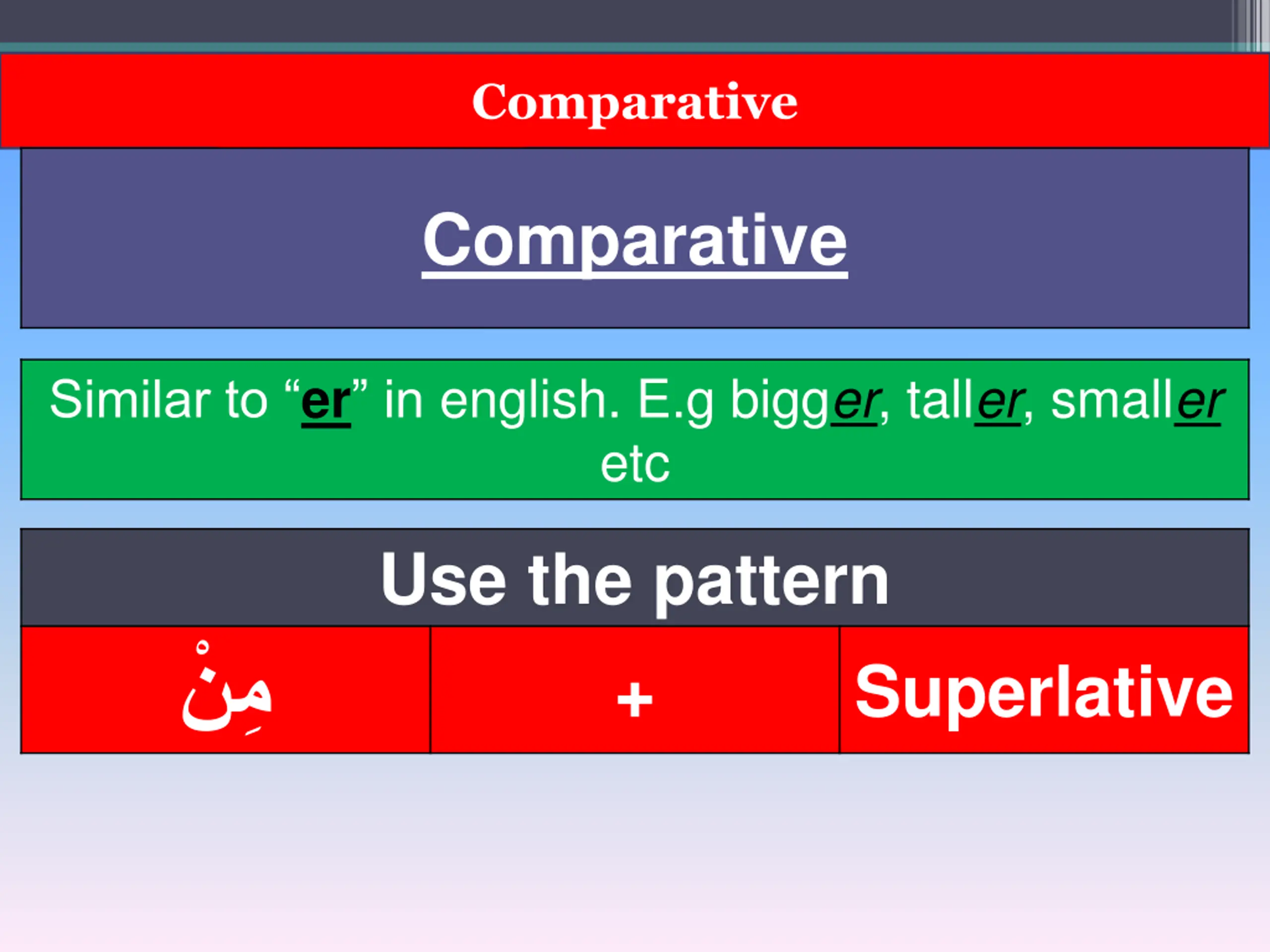 Comparative

Comparative

Similar to “er” in english. E.g bigger, taller, smaller etc

Use the pattern

| مِنْ | + | Superlative |
|---|---|---|